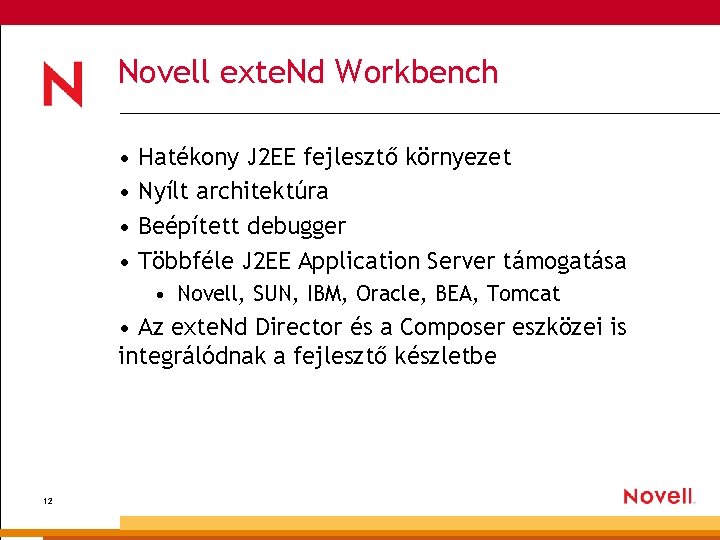 N

Novell exteNd Workbench

• Hatékony J2EE fejlesztő környezet
• Nyílt architektúra
• Beépített debugger
• Többféle J2EE Application Server támogatása
• Novell, SUN, IBM, Oracle, BEA, Tomcat
• Az exteNd Director és a Composer eszközei is integrálódnak a fejlesztő készletbe

12

Novell.